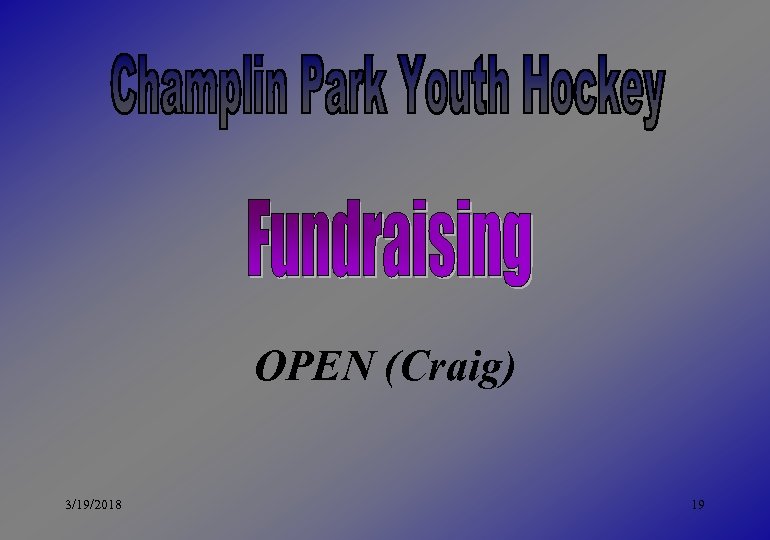 Champlin Park Youth Hockey

Fundraising

OPEN (Craig)

3/19/2018

19